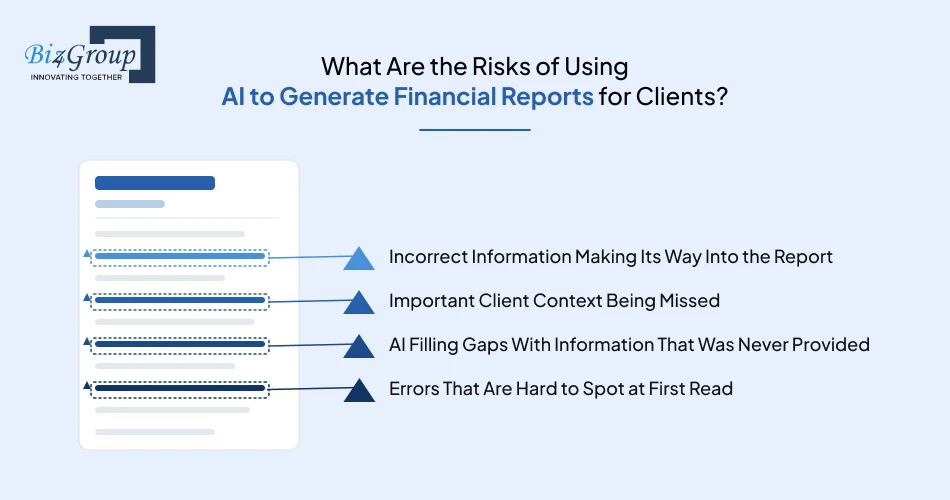 Biz4Group
INNOVATING TOGETHER

What Are the Risks of Using AI to Generate Financial Reports for Clients?

Incorrect Information Making Its Way Into the Report

Important Client Context Being Missed

AI Filling Gaps With Information That Was Never Provided

Errors That Are Hard to Spot at First Read